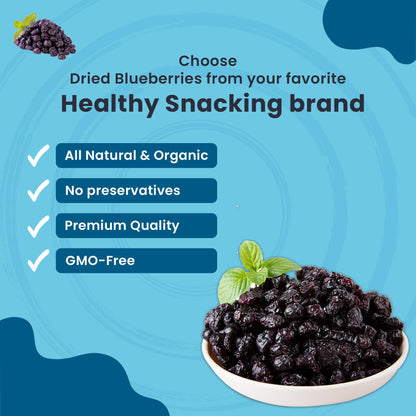 Choose
Dried Blueberries from your favorite
Healthy Snacking brand

All Natural & Organic

No preservatives

Premium Quality

GMO-Free